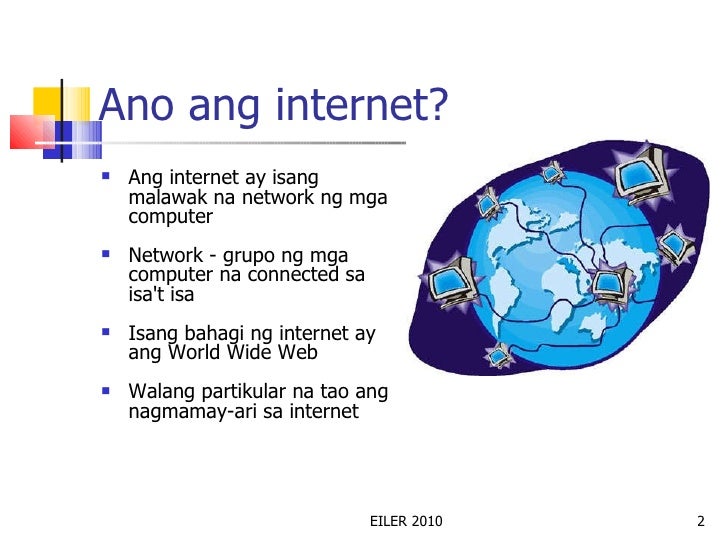 Ano ang internet?

- Ang internet ay isang malawak na network ng mga computer
- Network - grupo ng mga computer na connected sa isa't isa
- Isang bahagi ng internet ay ang World Wide Web
- Walang partikular na tao ang nagmamay-ari sa internet

EILER 2010

2